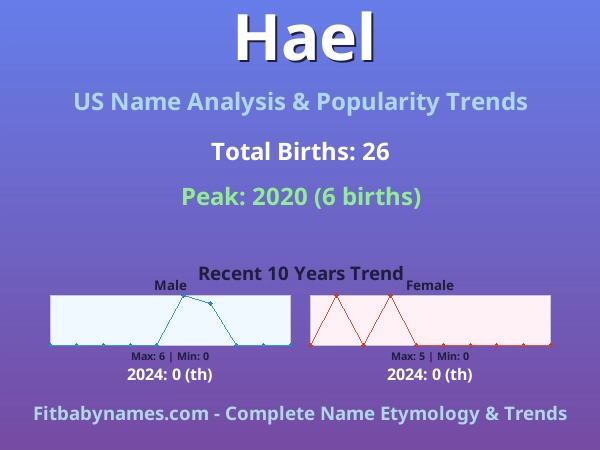 Hael

US Name Analysis & Popularity Trends

Total Births: 26

Peak: 2020 (6 births)

Recent 10 Years Trend

Male

Max: 6 | Min: 0

2024: 0 (th)

Female

Max: 5 | Min: 0

2024: 0 (th)

Fitbabynames.com - Complete Name Etymology & Trends